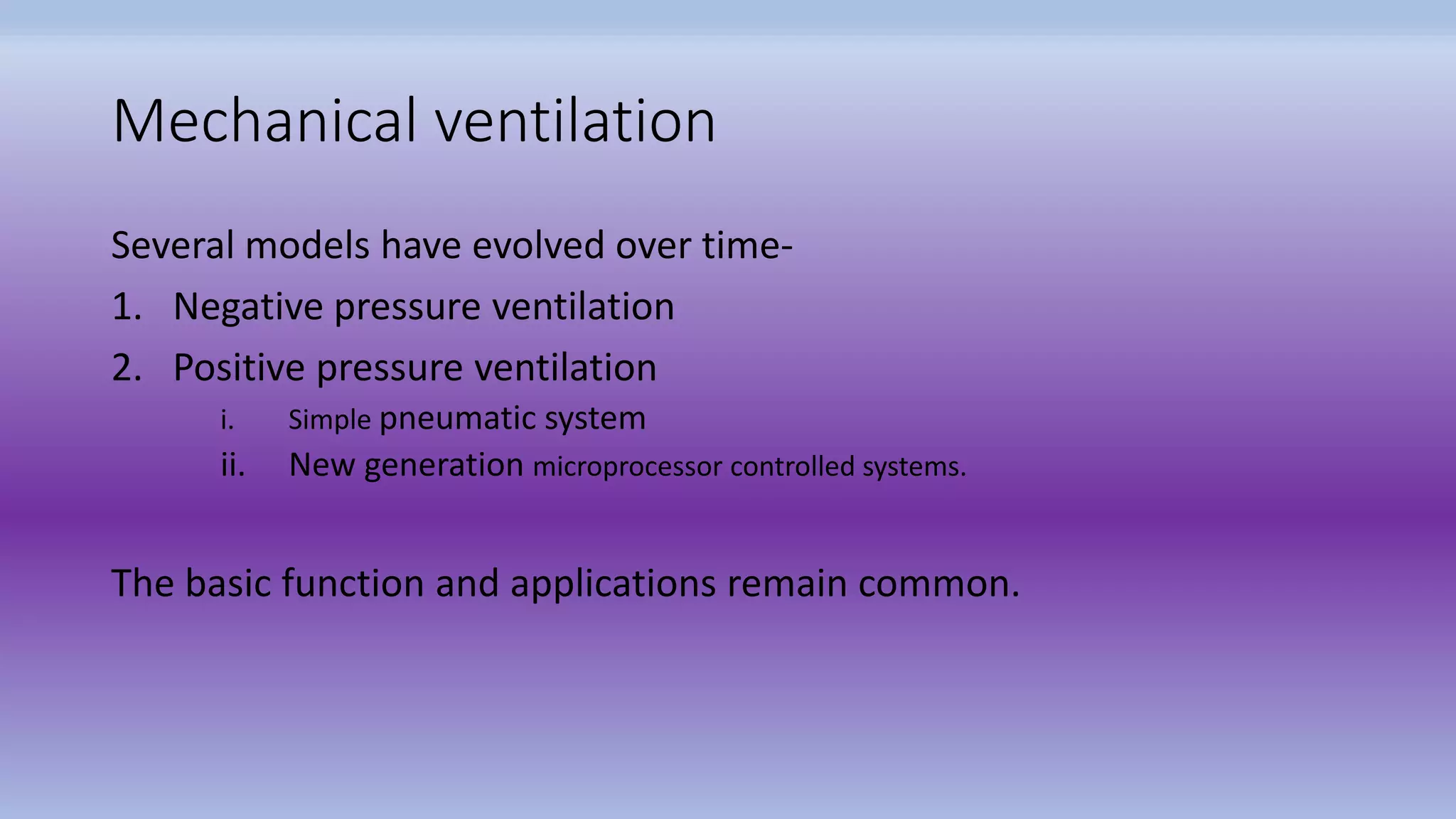 Mechanical ventilation

Several models have evolved over time-

1. Negative pressure ventilation
2. Positive pressure ventilation
 i. Simple pneumatic system
 ii. New generation microprocessor controlled systems.

The basic function and applications remain common.